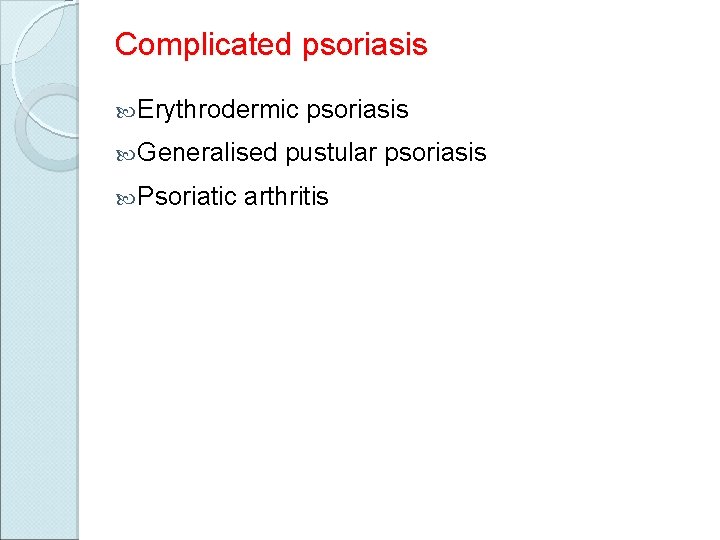 Complicated psoriasis

Erythrodermic psoriasis

Generalised pustular psoriasis

Psoriatic arthritis